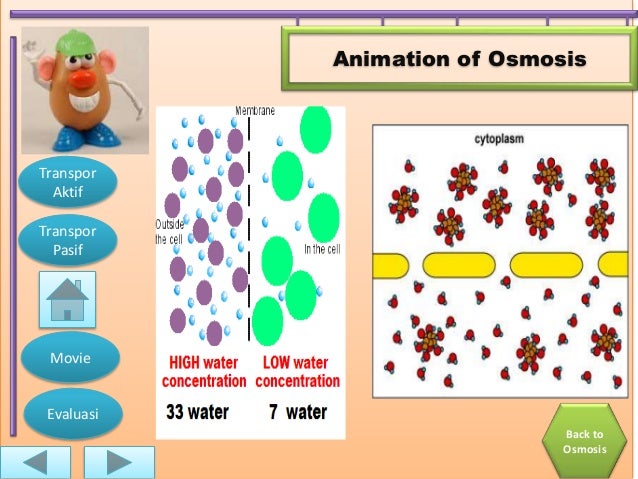 Animation of Osmosis

Transpor Aktif

Transpor Pasif

Movie

Evaluasi

Membrane

Outside the cell

In the cell

HIGH water concentration

LOW water concentration

33 water

7 water

cytoplasm

Back to Osmosis